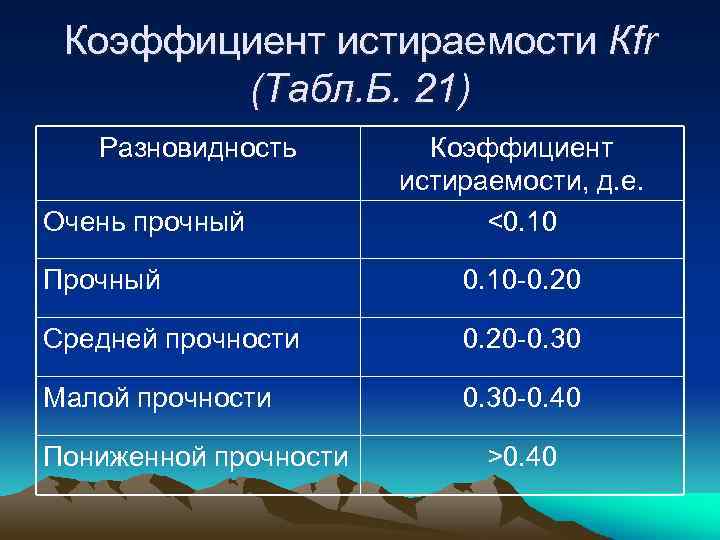 Коэффициент истираемости Kfr (Табл.Б. 21)

| Разновидность | Коэффициент истираемости, д.е. |
|---|---|
| Очень прочный | <0.10 |
| Прочный | 0.10-0.20 |
| Средней прочности | 0.20-0.30 |
| Малой прочности | 0.30-0.40 |
| Пониженной прочности | >0.40 |